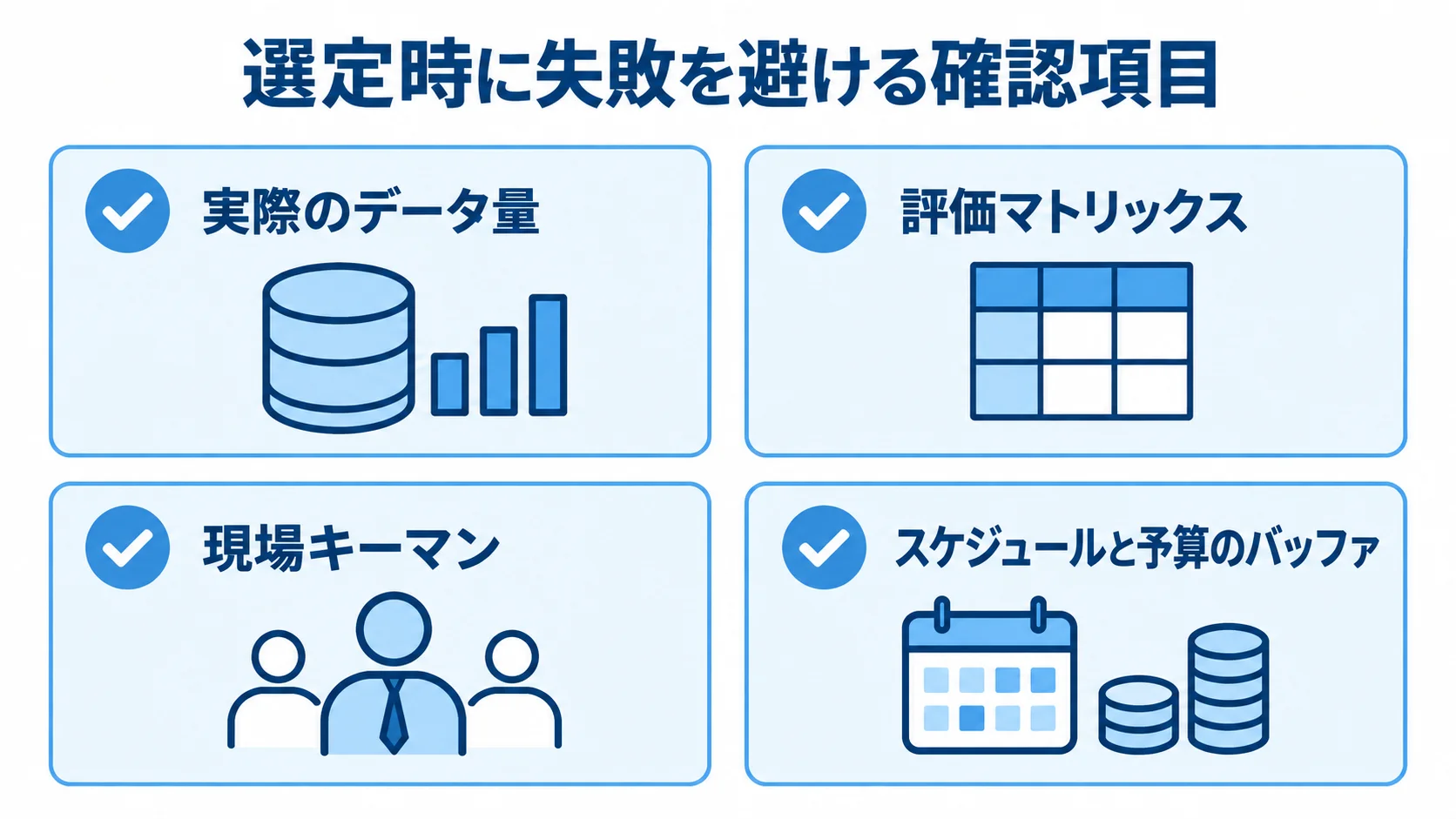 選定時に失敗を避ける確認項目

実際のデータ量

評価マトリックス

現場キーマン

スケジュールと予算のバッファ